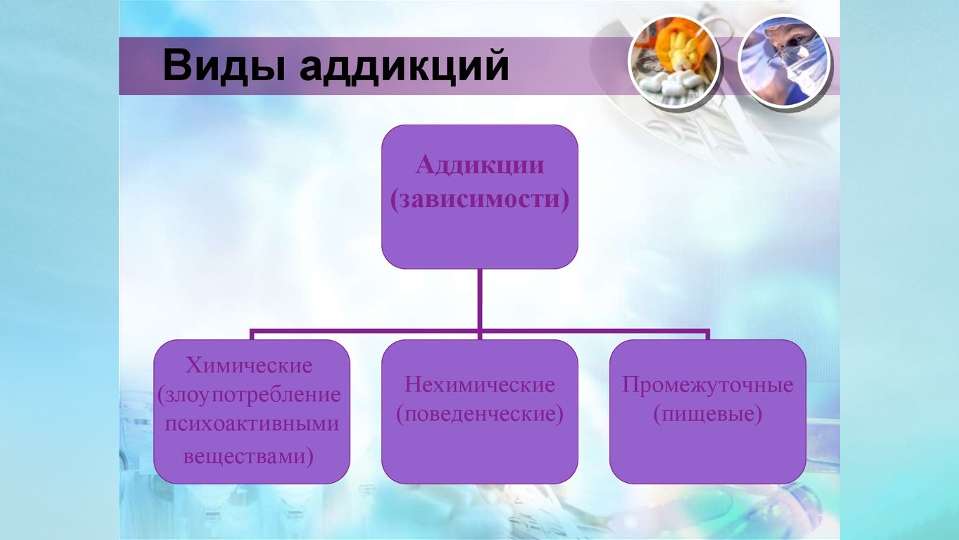 Виды аддикций

Аддикции (зависимости)

Химические (злоупотребление психоактивными веществами)

Нехимические (поведенческие)

Промежуточные (пищевые)